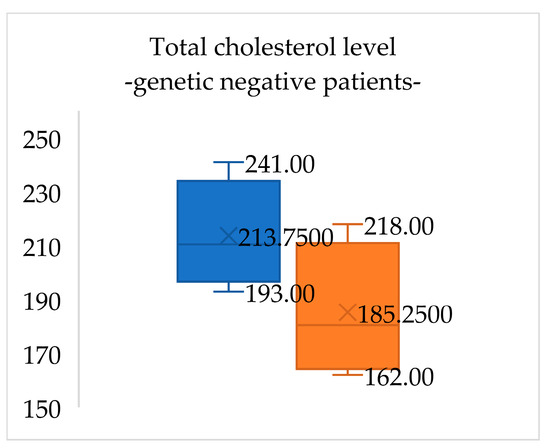 Total cholesterol level
-genetic negative patients-

250
230
210
190
170
150

241.00
213.7500
193.00

218.00
185.2500
162.00